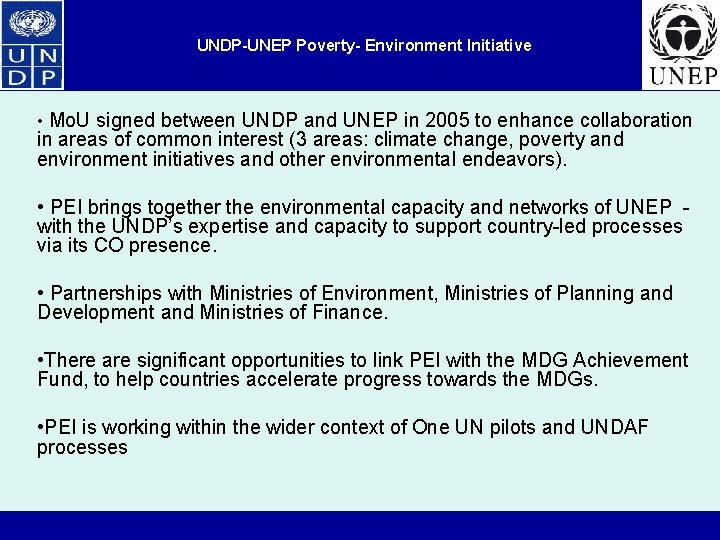 U N
D P

UNDP-UNEP Poverty- Environment Initiative

UNEP

• MoU signed between UNDP and UNEP in 2005 to enhance collaboration in areas of common interest (3 areas: climate change, poverty and environment initiatives and other environmental endeavors).

• PEI brings together the environmental capacity and networks of UNEP - with the UNDP's expertise and capacity to support country-led processes via its CO presence.

• Partnerships with Ministries of Environment, Ministries of Planning and Development and Ministries of Finance.

•There are significant opportunities to link PEI with the MDG Achievement Fund, to help countries accelerate progress towards the MDGs.

•PEI is working within the wider context of One UN pilots and UNDAF processes